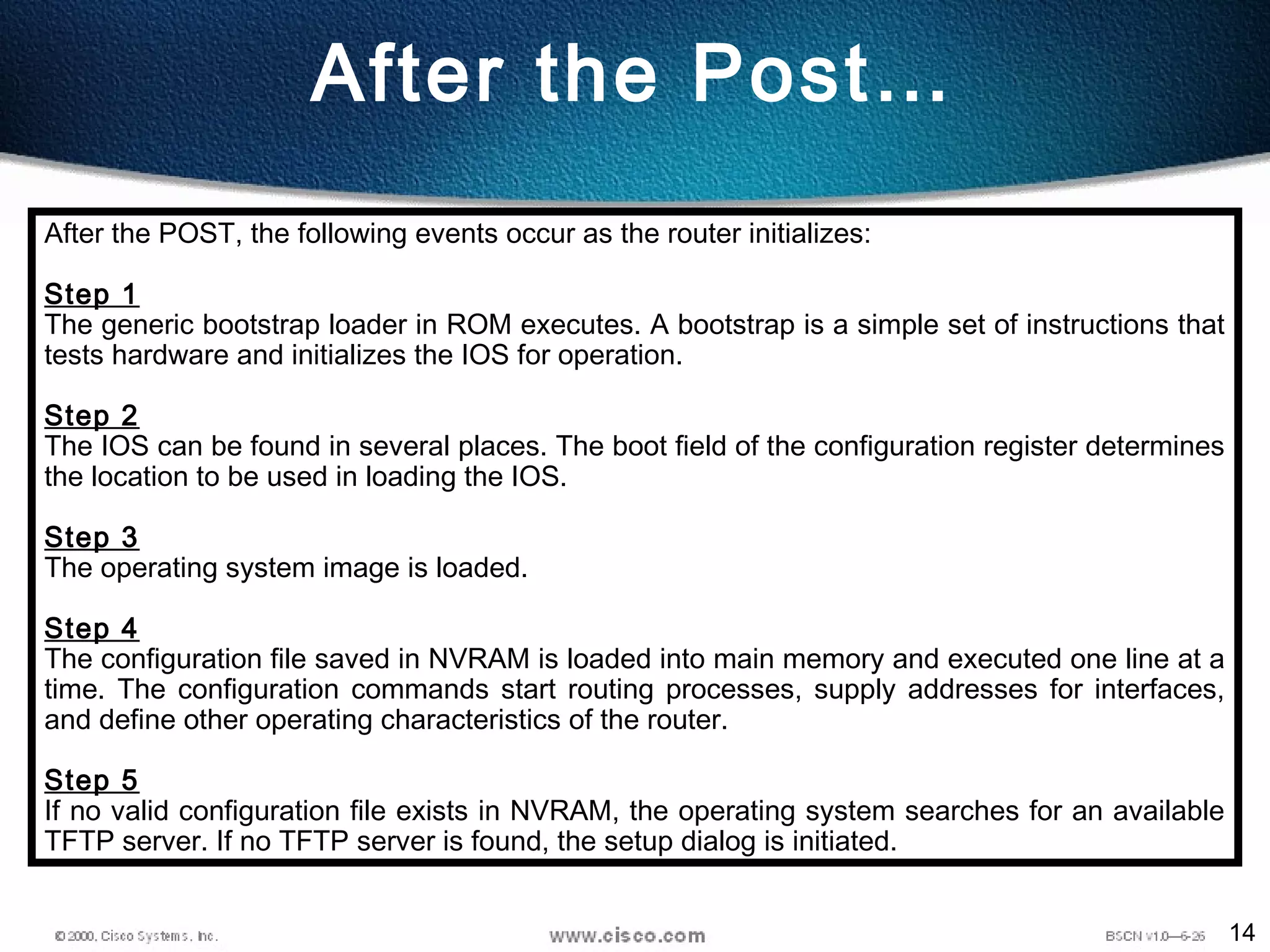 After the Post...

After the POST, the following events occur as the router initializes:

Step 1
The generic bootstrap loader in ROM executes. A bootstrap is a simple set of instructions that tests hardware and initializes the IOS for operation.

Step 2
The IOS can be found in several places. The boot field of the configuration register determines the location to be used in loading the IOS.

Step 3
The operating system image is loaded.

Step 4
The configuration file saved in NVRAM is loaded into main memory and executed one line at a time. The configuration commands start routing processes, supply addresses for interfaces, and define other operating characteristics of the router.

Step 5
If no valid configuration file exists in NVRAM, the operating system searches for an available TFTP server. If no TFTP server is found, the setup dialog is initiated.

© 2000, Cisco Systems, Inc. www.cisco.com BSCN v1.0—6-26 14